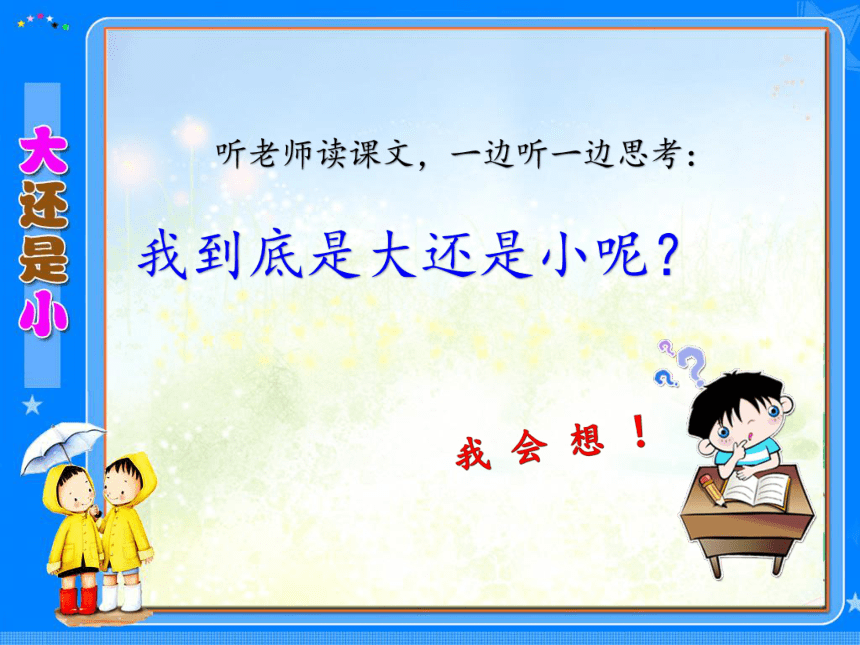 大还是小

听老师读课文，一边听一边思考：

我到底是大还是小呢？

我会想！